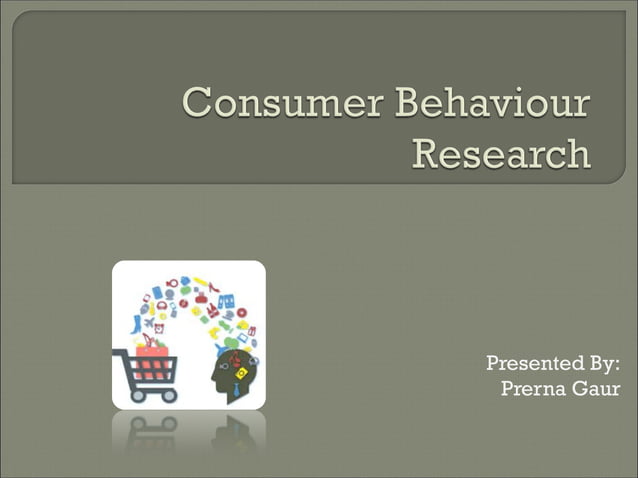 Consumer Behaviour Research

Presented By:
Prerna Gaur